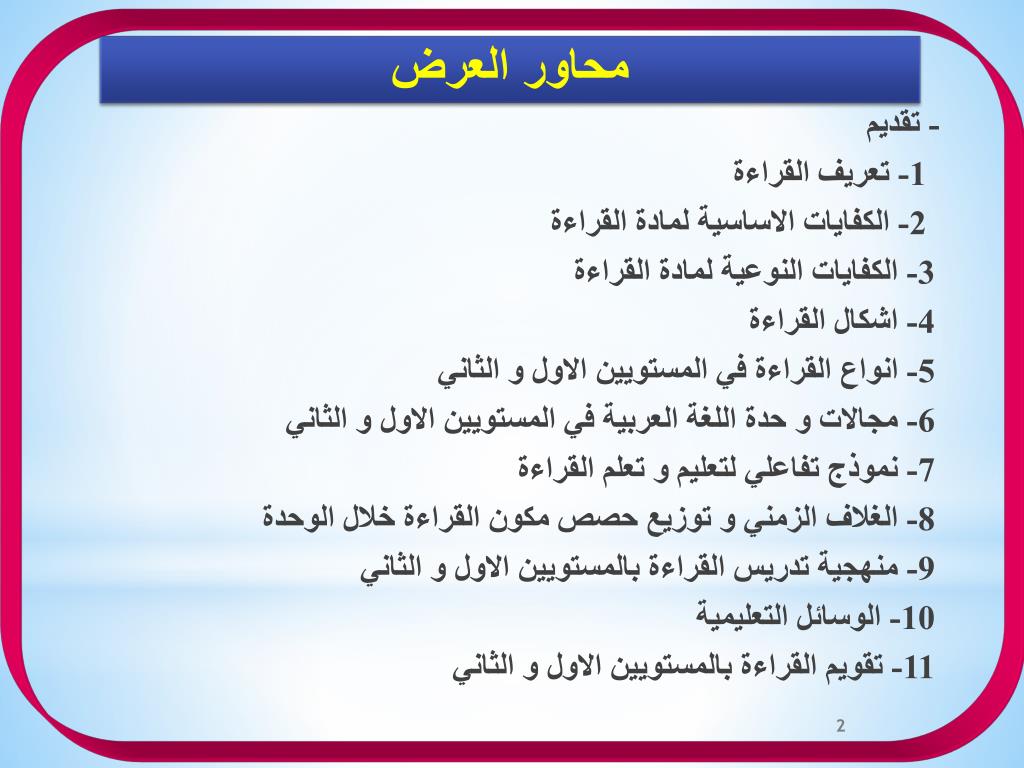 محاور العرض

- تقديم
1- تعريف القراءة
2- الكفايات الاساسية لمادة القراءة
3- الكفايات النوعية لمادة القراءة
4- اشكال القراءة
5- انواع القراءة في المستويين الاول و الثاني
6- مجالات و حدة اللغة العربية في المستويين الاول و الثاني
7- نموذج تفاعلي لتعليم و تعلم القراءة
8- الغلاف الزمني و توزيع حصص مكون القراءة خلال الوحدة
9- منهجية تدريس القراءة بالمستويين الاول و الثاني
10- الوسائل التعليمية
11- تقويم القراءة بالمستويين الاول و الثاني

2